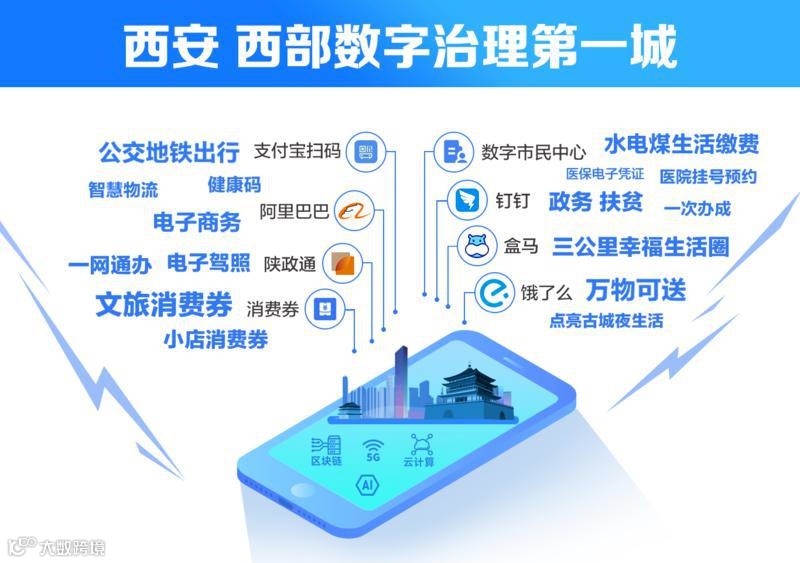 西安 西部数字治理第一城

公交地铁出行 支付宝扫码
智慧物流 健康码
电子商务 阿里巴巴
一网通办 电子驾照 陕政通
文旅消费券 消费券
小店消费券

数字市民中心 水电煤生活缴费
医保电子凭证 医院挂号预约
钉钉 政务 扶贫 一次办成
盒马 三公里幸福生活圈
饿了么 万物可送
点亮古城夜生活

区块链 5G 云计算
AI

大数跨境